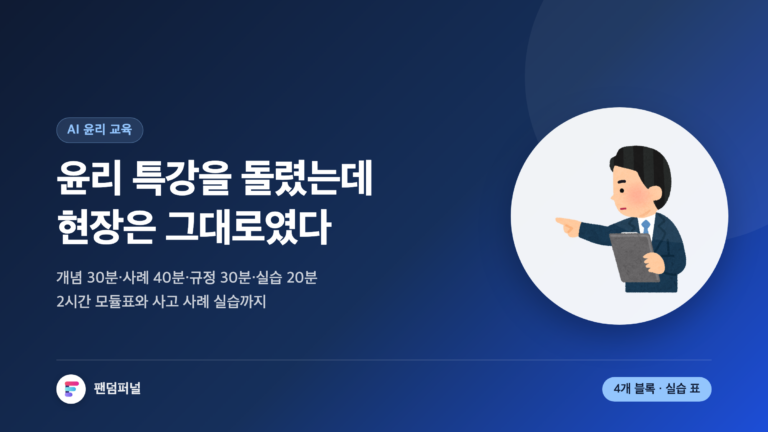 AI 윤리 교육

윤리 특강을 돌렸는데
현장은 그대로였다

개념 30분·사례 40분·규정 30분·실습 20분
2시간 모듈표와 사고 사례 실습까지

팬덤퍼널

4개 블록 · 실습 표